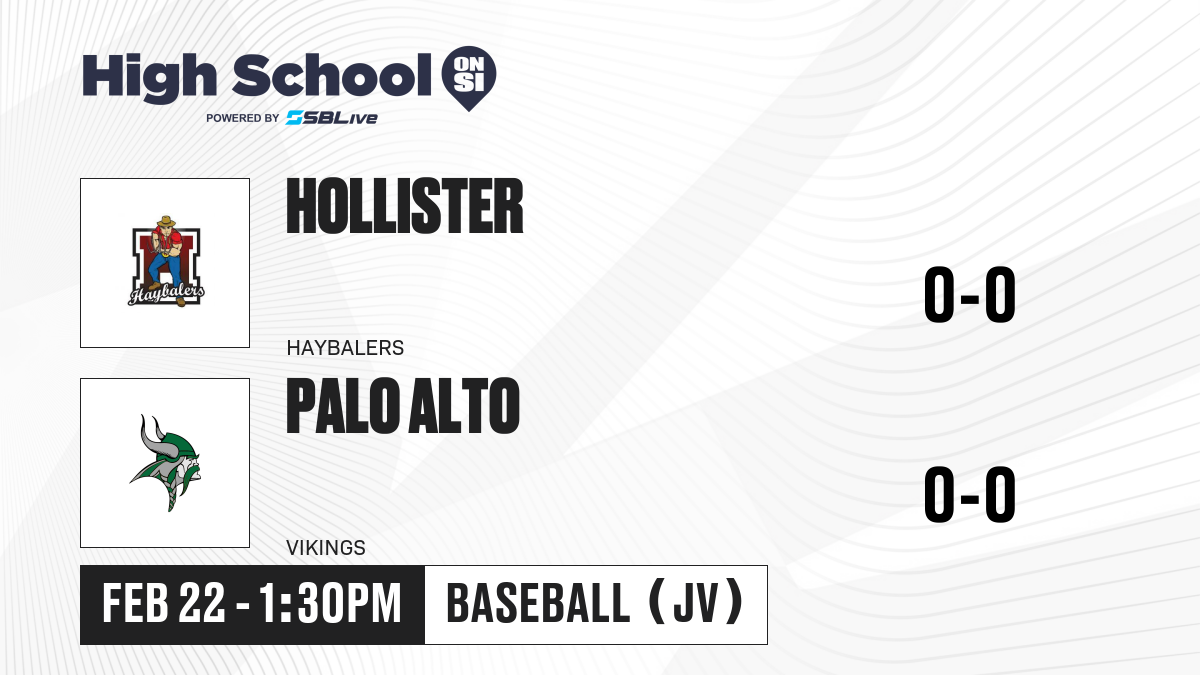 High School ON SI
POWERED BY SBLive

Haybalers

HOLLISTER
HAYBALERS
0-0

PALO ALTO
VIKINGS
0-0

FEB 22 - 1:30PM
BASEBALL (JV)